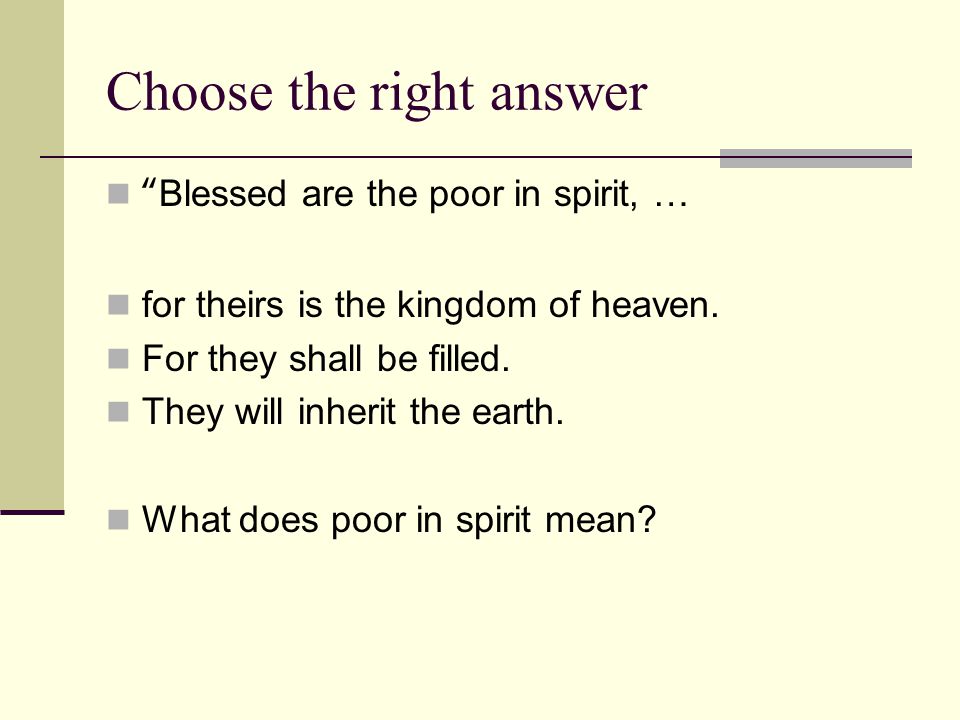 Choose the right answer

“Blessed are the poor in spirit, …

for theirs is the kingdom of heaven.

For they shall be filled.

They will inherit the earth.

What does poor in spirit mean?